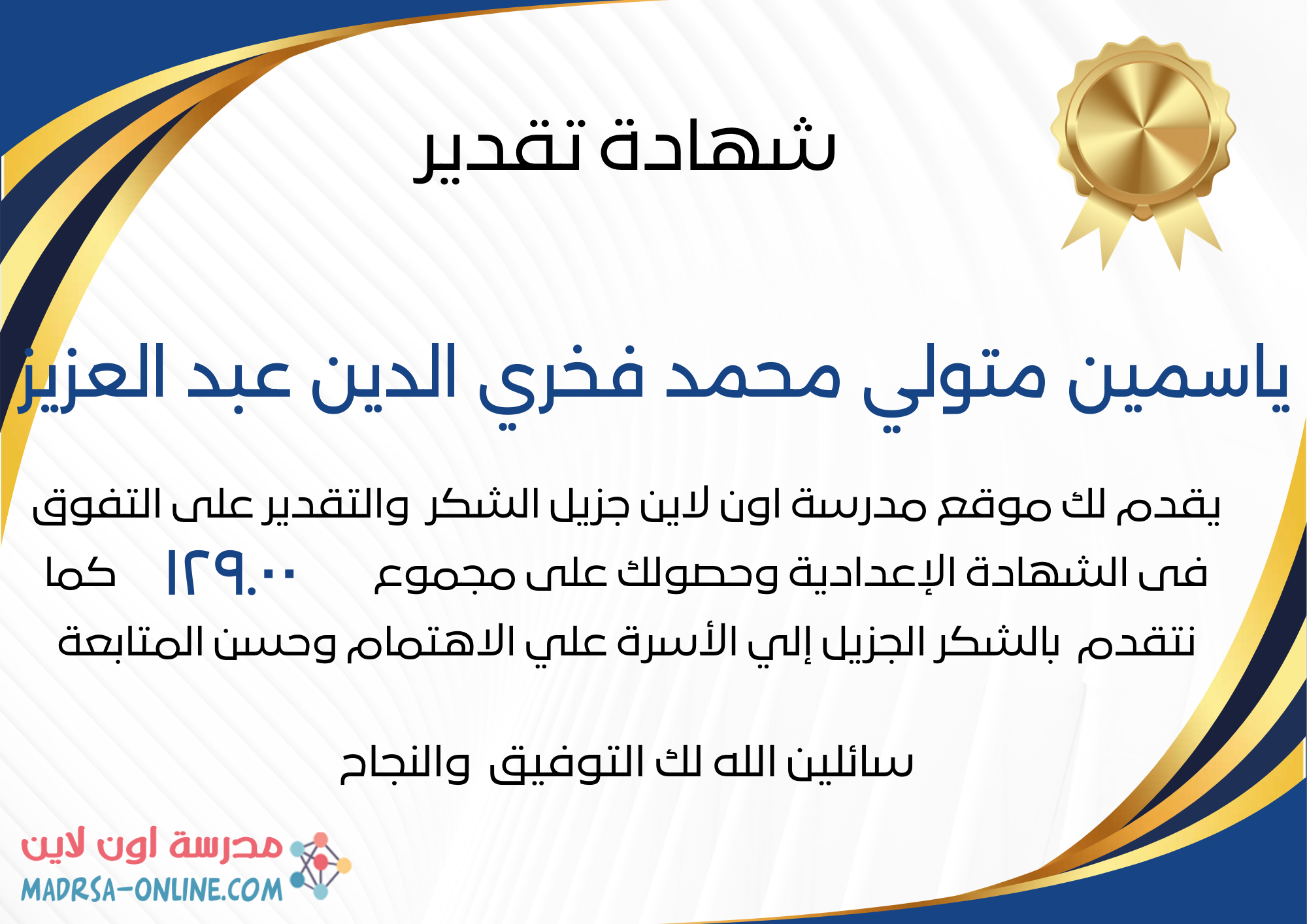 شهادة تقدير

ياسمين متولي محمد فخري الدين عبد العزيز

يقدم لك موقع مدرسة اون لاين جزيل الشكر والتقدير على التفوق فى الشهادة الإعدادية وحصولك على مجموع ١٢٩.٠٠ كما نتقدم بالشكر الجزيل إلي الأسرة علي الاهتمام وحسن المتابعة

سائلين الله لك التوفيق والنجاح

مدرسة اون لاين
MADRSA-ONLINE.COM